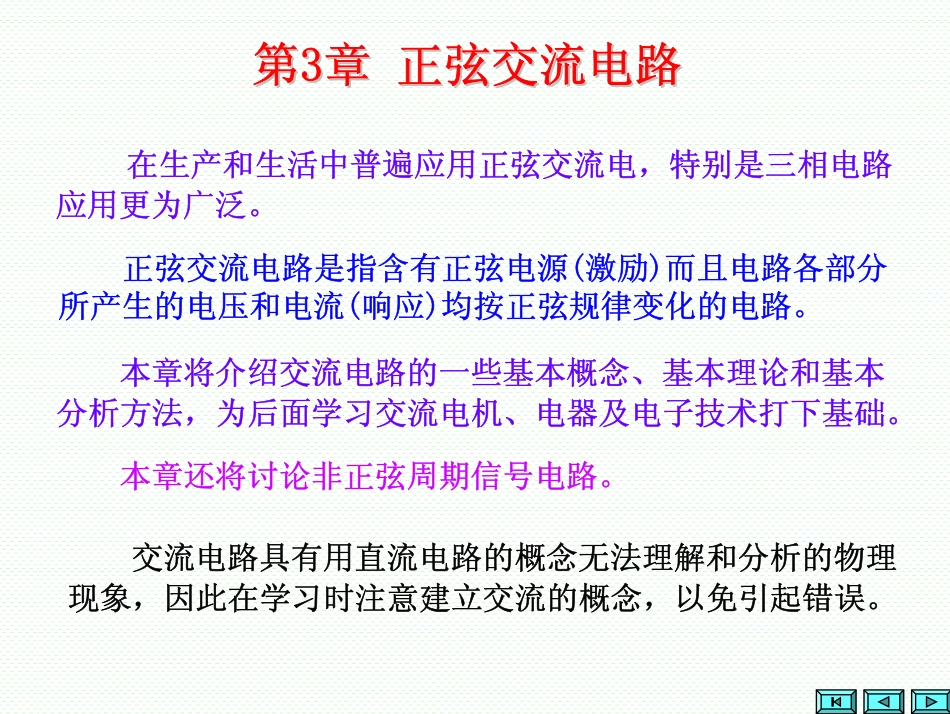 第3章 正弦交流电路

在生产和生活中普遍应用正弦交流电，特别是三相电路应用更为广泛。

正弦交流电路是指含有正弦电源(激励)而且电路各部分所产生的电压和电流(响应)均按正弦规律变化的电路。

本章将介绍交流电路的一些基本概念、基本理论和基本分析方法，为后面学习交流电机、电器及电子技术打下基础。

本章还将讨论非正弦周期信号电路。

交流电路具有用直流电路的概念无法理解和分析的物理现象，因此在学习时注意建立交流的概念，以免引起错误。